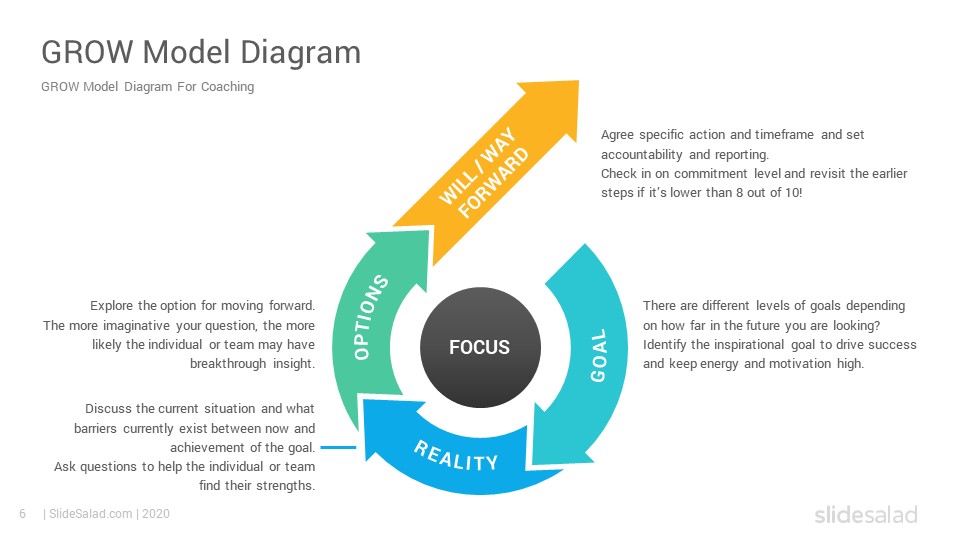 GROW Model Diagram

GROW Model Diagram For Coaching

WILL / WAY FORWARD

Agree specific action and timeframe and set accountability and reporting.
Check in on commitment level and revisit the earlier steps if it's lower than 8 out of 10!

OPTIONS

Explore the option for moving forward.
The more imaginative your question, the more likely the individual or team may have breakthrough insight.

FOCUS

GOAL

There are different levels of goals depending on how far in the future you are looking?
Identify the inspirational goal to drive success and keep energy and motivation high.

REALITY

Discuss the current situation and what barriers currently exist between now and achievement of the goal.
Ask questions to help the individual or team find their strengths.

6 | SlideSalad.com | 2020

slidesalad